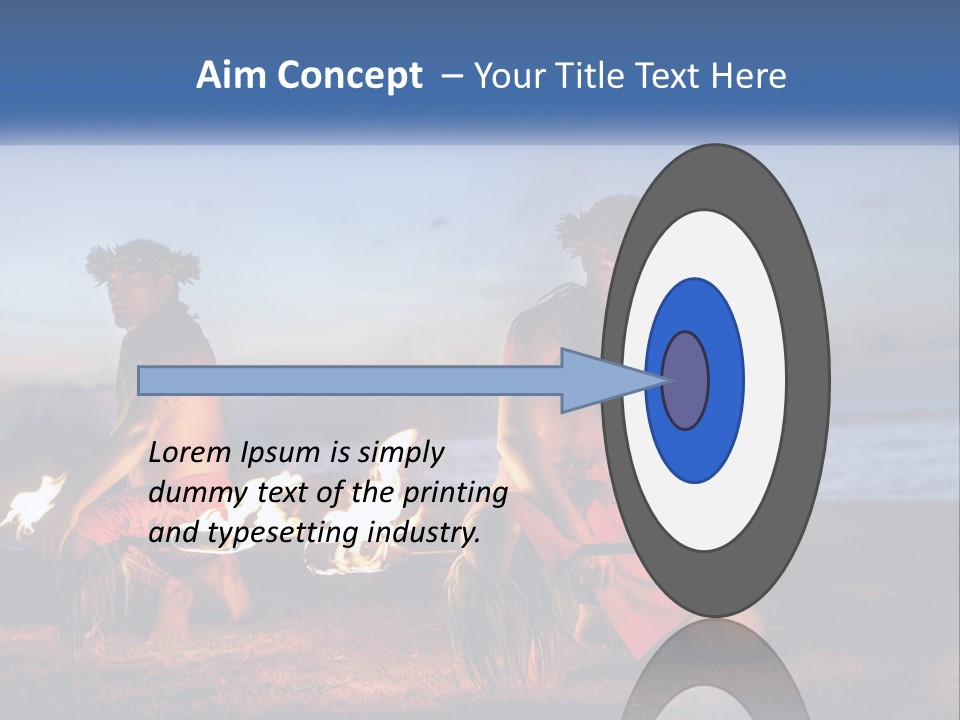 Aim Concept – Your Title Text Here

Lorem Ipsum is simply dummy text of the printing and typesetting industry.